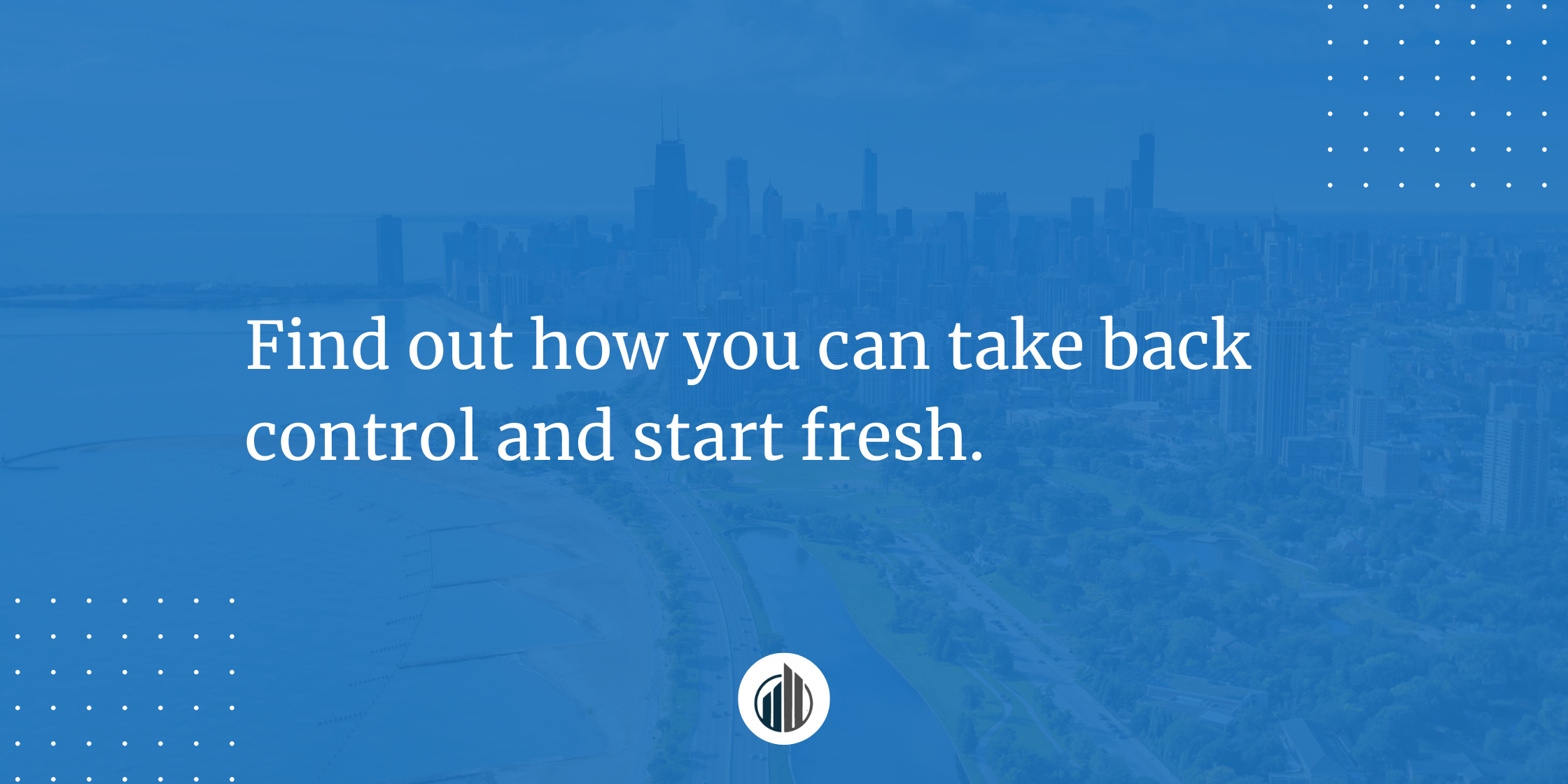 Find out how you can take back control and start fresh.